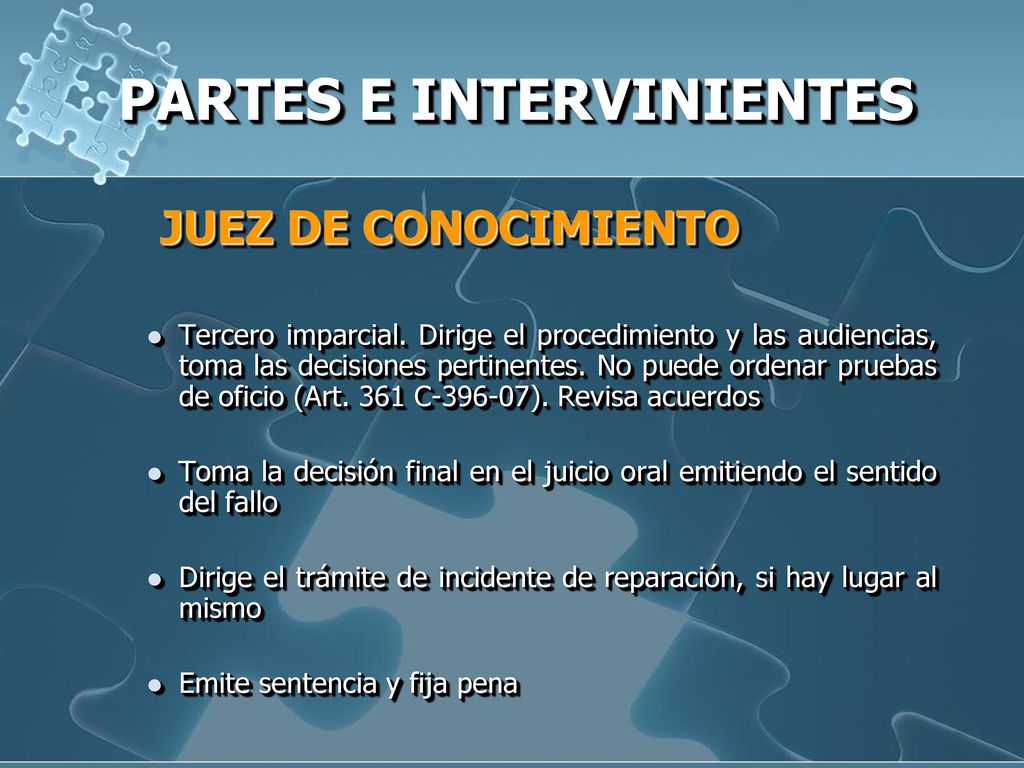 PARTES E INTERVINIENTES

JUEZ DE CONOCIMIENTO

- Tercero imparcial. Dirige el procedimiento y las audiencias, toma las decisiones pertinentes. No puede ordenar pruebas de oficio (Art. 361 C-396-07). Revisa acuerdos

- Toma la decisión final en el juicio oral emitiendo el sentido del fallo

- Dirige el trámite de incidente de reparación, si hay lugar al mismo

- Emite sentencia y fija pena